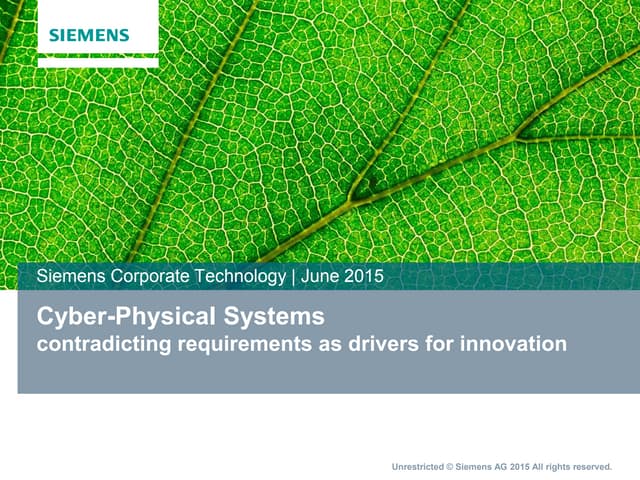 SIEMENS

Siemens Corporate Technology | June 2015

Cyber-Physical Systems
contradicting requirements as drivers for innovation

Unrestricted © Siemens AG 2015 All rights reserved.